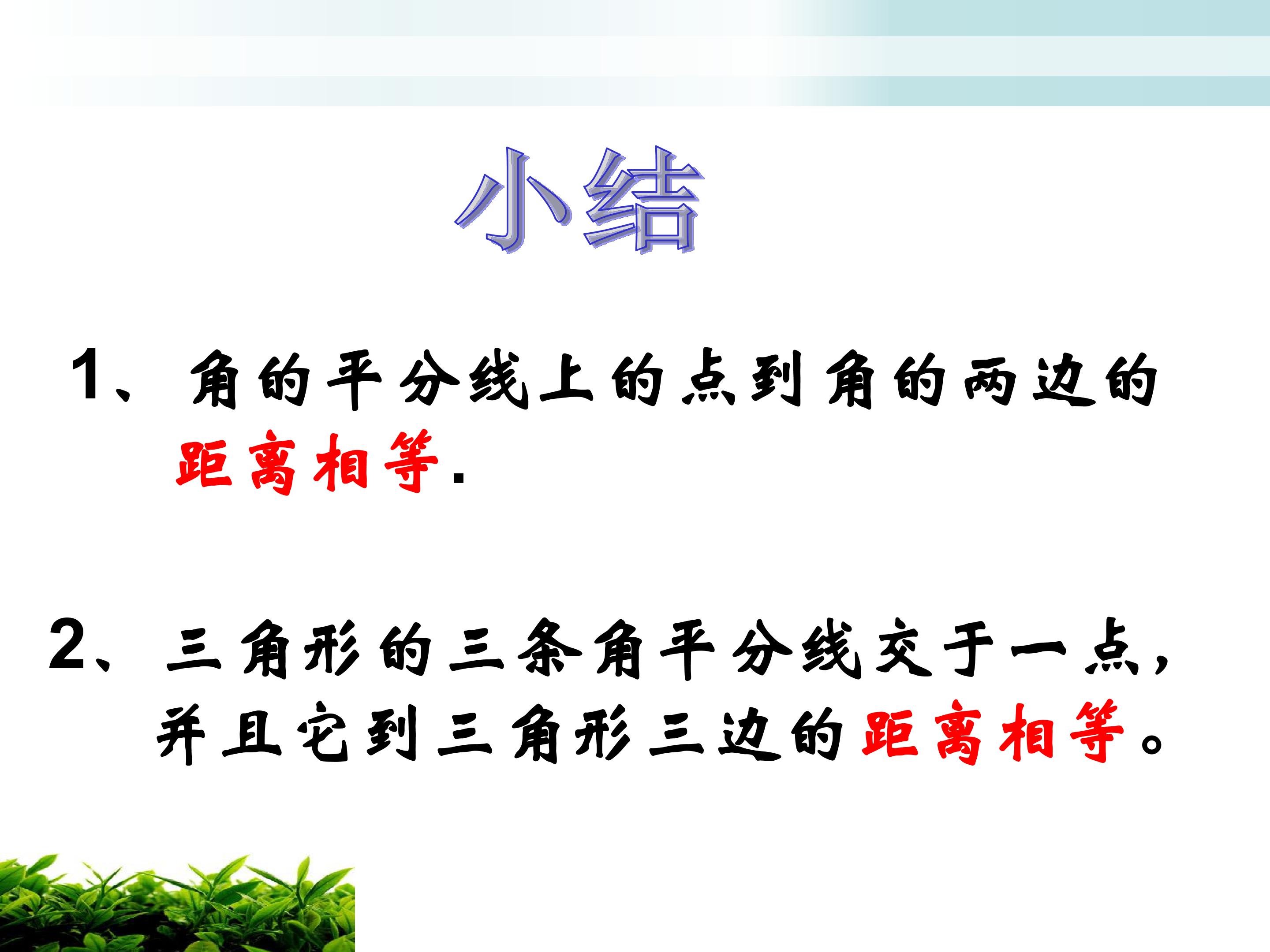 小结

1、角的平分线上的点到角的两边的距离相等.

2、三角形的三条角平分线交于一点，并且它到三角形三边的距离相等。